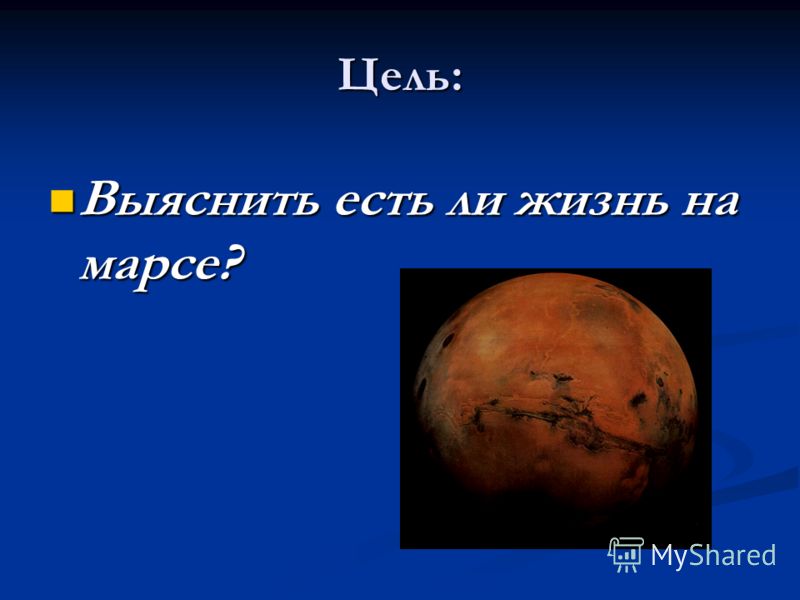 Цель:

Выяснить есть ли жизнь на марсе?

MyShared